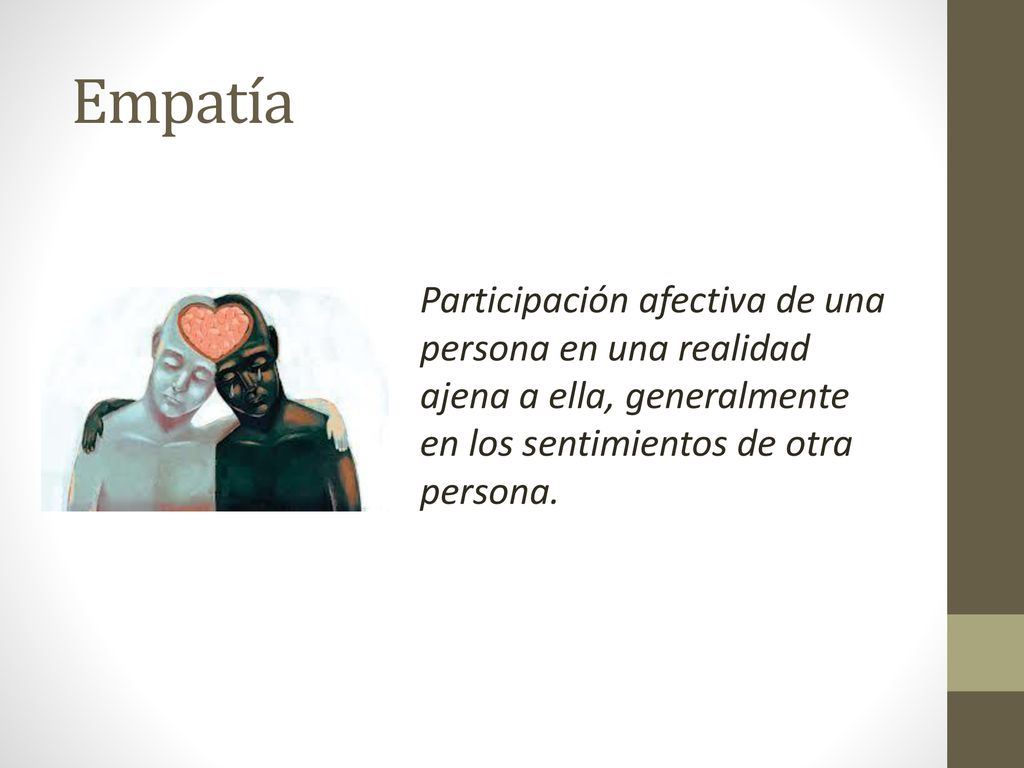 Empatía

Participación afectiva de una persona en una realidad ajena a ella, generalmente en los sentimientos de otra persona.